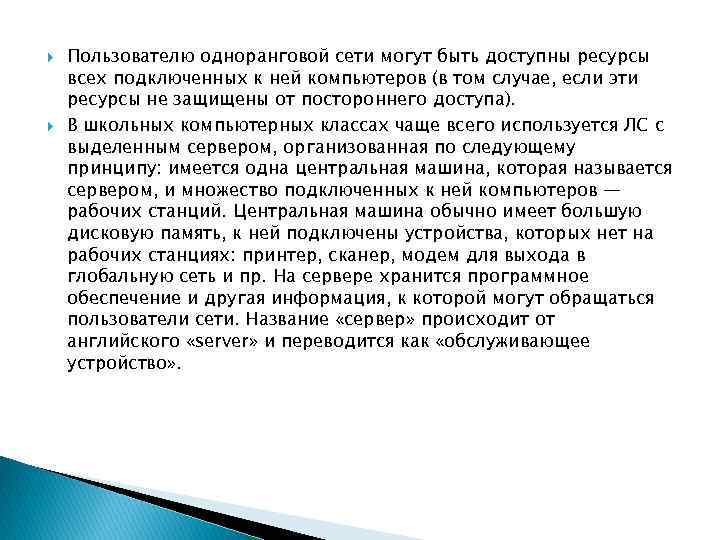 Пользователю одноранговой сети могут быть доступны ресурсы всех подключенных к ней компьютеров (в том случае, если эти ресурсы не защищены от постороннего доступа).

В школьных компьютерных классах чаще всего используется ЛС с выделенным сервером, организованная по следующему принципу: имеется одна центральная машина, которая называется сервером, и множество подключенных к ней компьютеров — рабочих станций. Центральная машина обычно имеет большую дисковую память, к ней подключены устройства, которых нет на рабочих станциях: принтер, сканер, модем для выхода в глобальную сеть и пр. На сервере хранится программное обеспечение и другая информация, к которой могут обращаться пользователи сети. Название «сервер» происходит от английского «server» и переводится как «обслуживающее устройство».